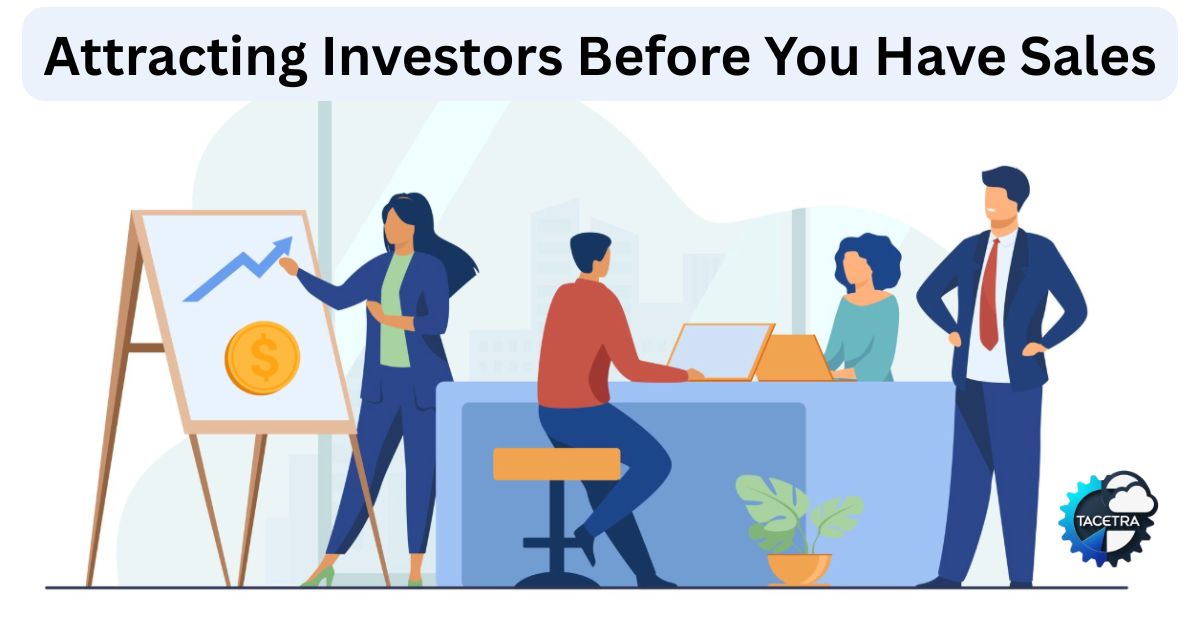 Attracting Investors Before You Have Sales

$

TACETRA